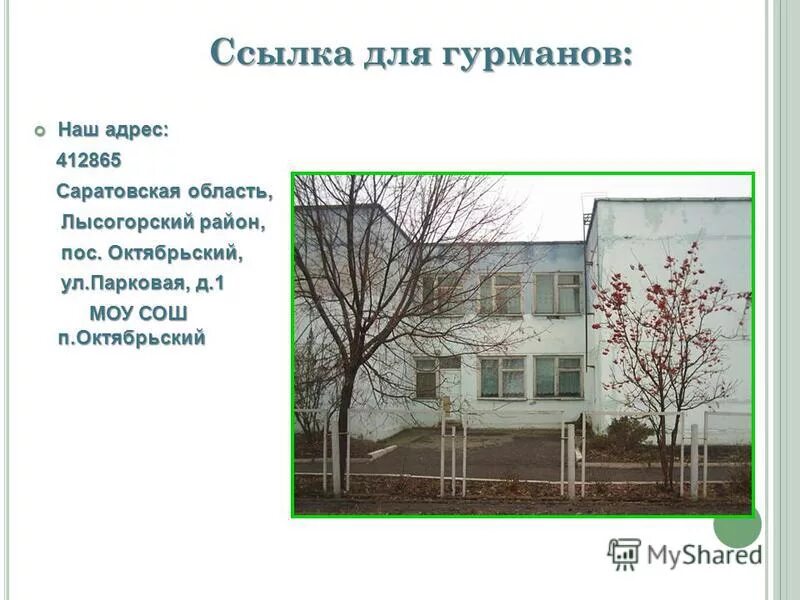 Ссылка для гурманов:

Наш адрес:
412865
Саратовская область,
Лысогорский район,
пос. Октябрьский,
ул.Парковая, д.1
МОУ СОШ п.Октябрьский

MyShared